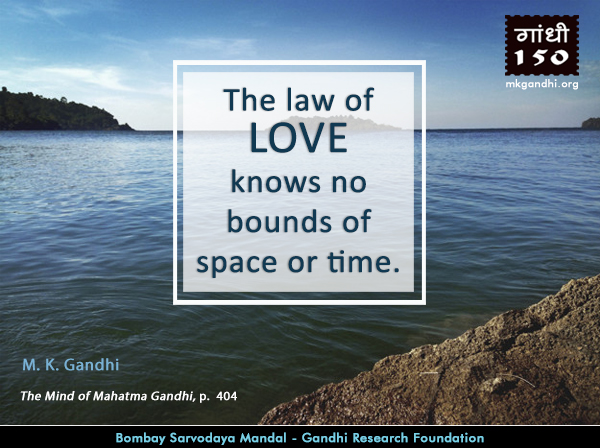 गांधी 150
mkgandhi.org

The law of LOVE knows no bounds of space or time.

M. K. Gandhi

The Mind of Mahatma Gandhi, p. 404

Bombay Sarvodaya Mandal - Gandhi Research Foundation